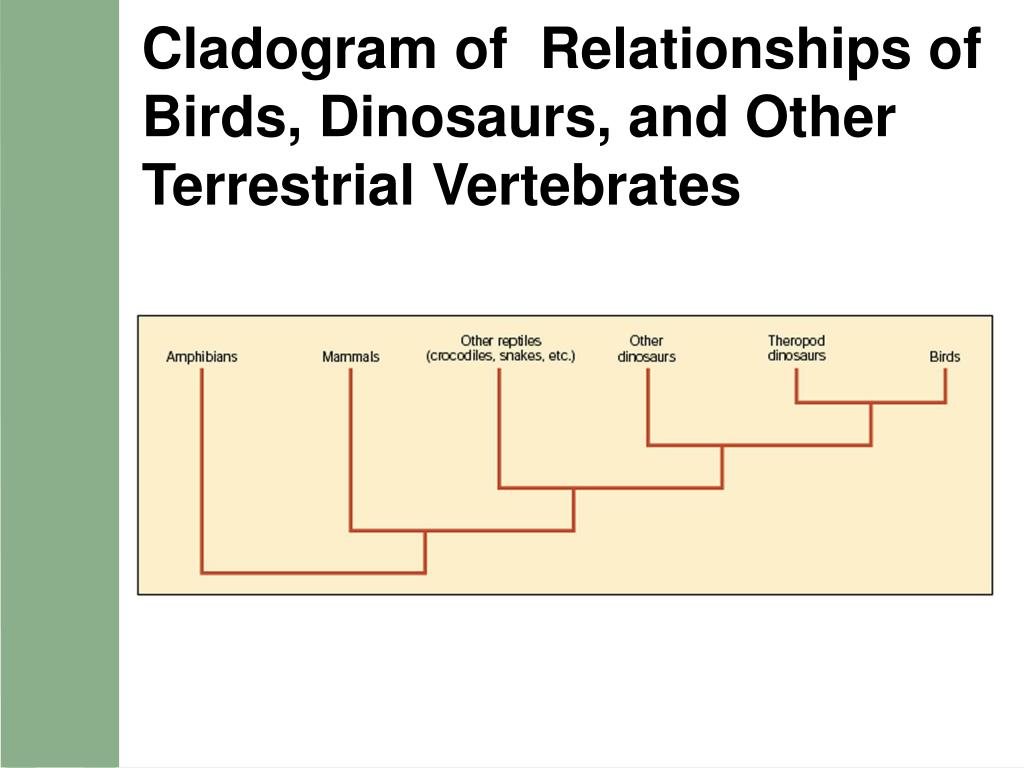 Cladogram of Relationships of Birds, Dinosaurs, and Other Terrestrial Vertebrates

Amphibians
Mammals
Other reptiles (crocodiles, snakes, etc.)
Other dinosaurs
Theropod dinosaurs
Birds